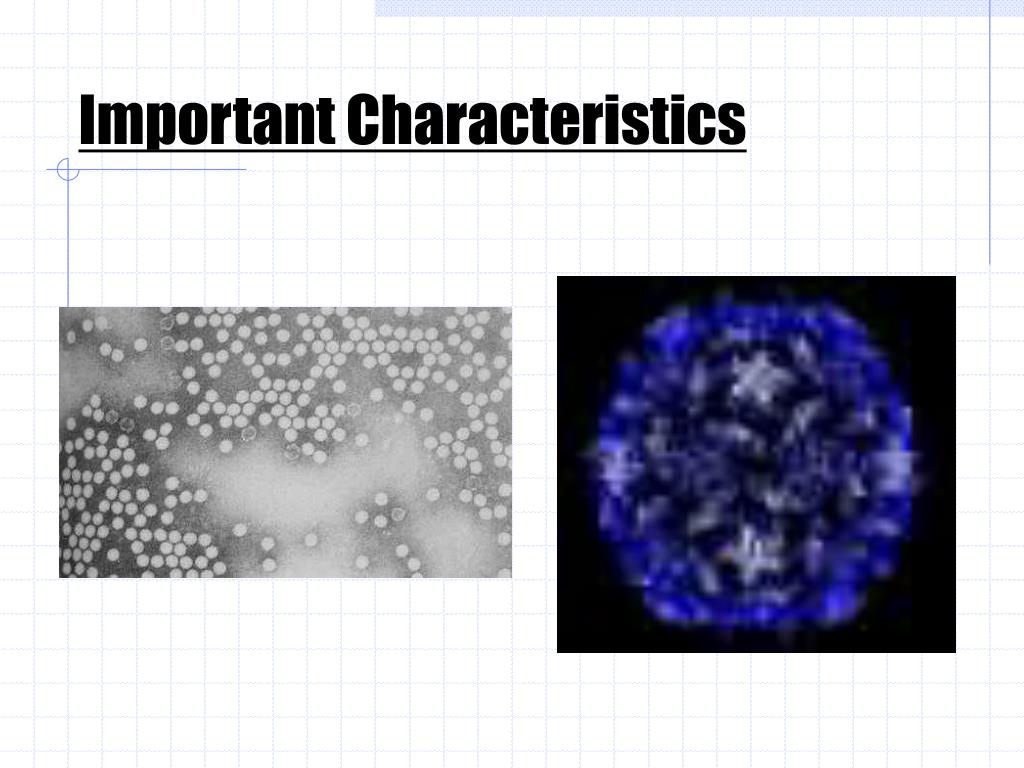 Important Characteristics